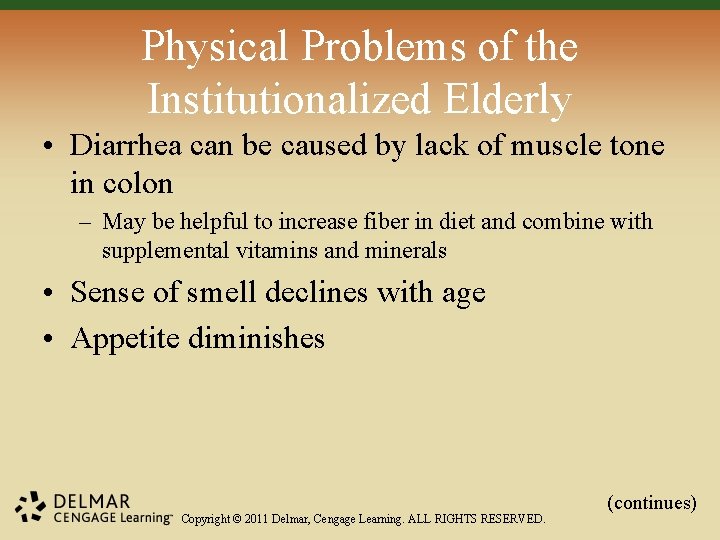 Physical Problems of the Institutionalized Elderly

• Diarrhea can be caused by lack of muscle tone in colon

– May be helpful to increase fiber in diet and combine with supplemental vitamins and minerals

• Sense of smell declines with age

• Appetite diminishes

(continues)

DELMAR CENGAGE Learning™ Copyright © 2011 Delmar, Cengage Learning. ALL RIGHTS RESERVED.